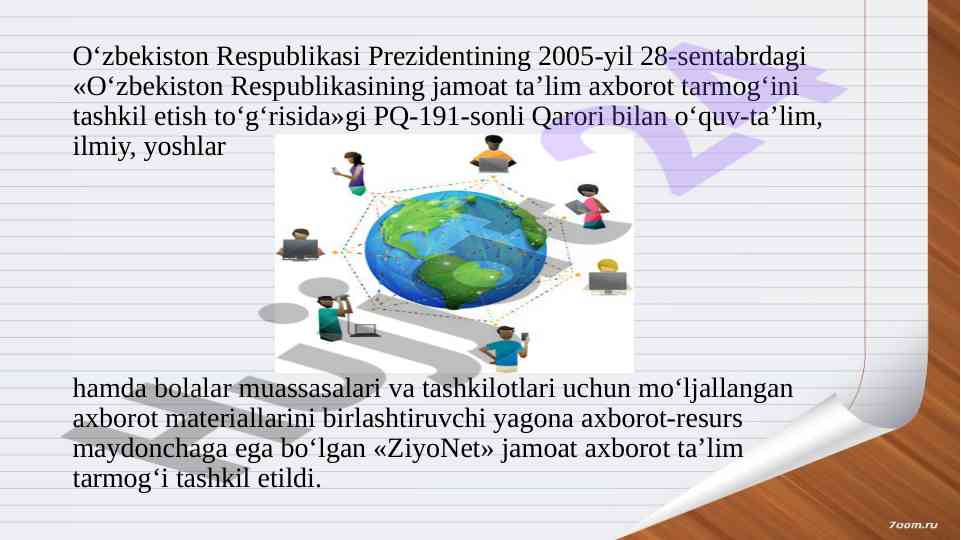 O‘zbekiston Respublikasi Prezidentining 2005-yil 28-sentabrdagi «O‘zbekiston Respublikasining jamoat ta’lim axborot tarmog‘ini tashkil etish to‘g‘risida»gi PQ-191-sonli Qarori bilan o‘quv-ta’lim, ilmiy, yoshlar

hamda bolalar muassasalari va tashkilotlari uchun mo‘ljallangan axborot materiallarini birlashtiruvchi yagona axborot-resurs maydonchaga ega bo‘lgan «ZiyoNet» jamoat axborot ta’lim tarmog‘i tashkil etildi.

7oom.ru